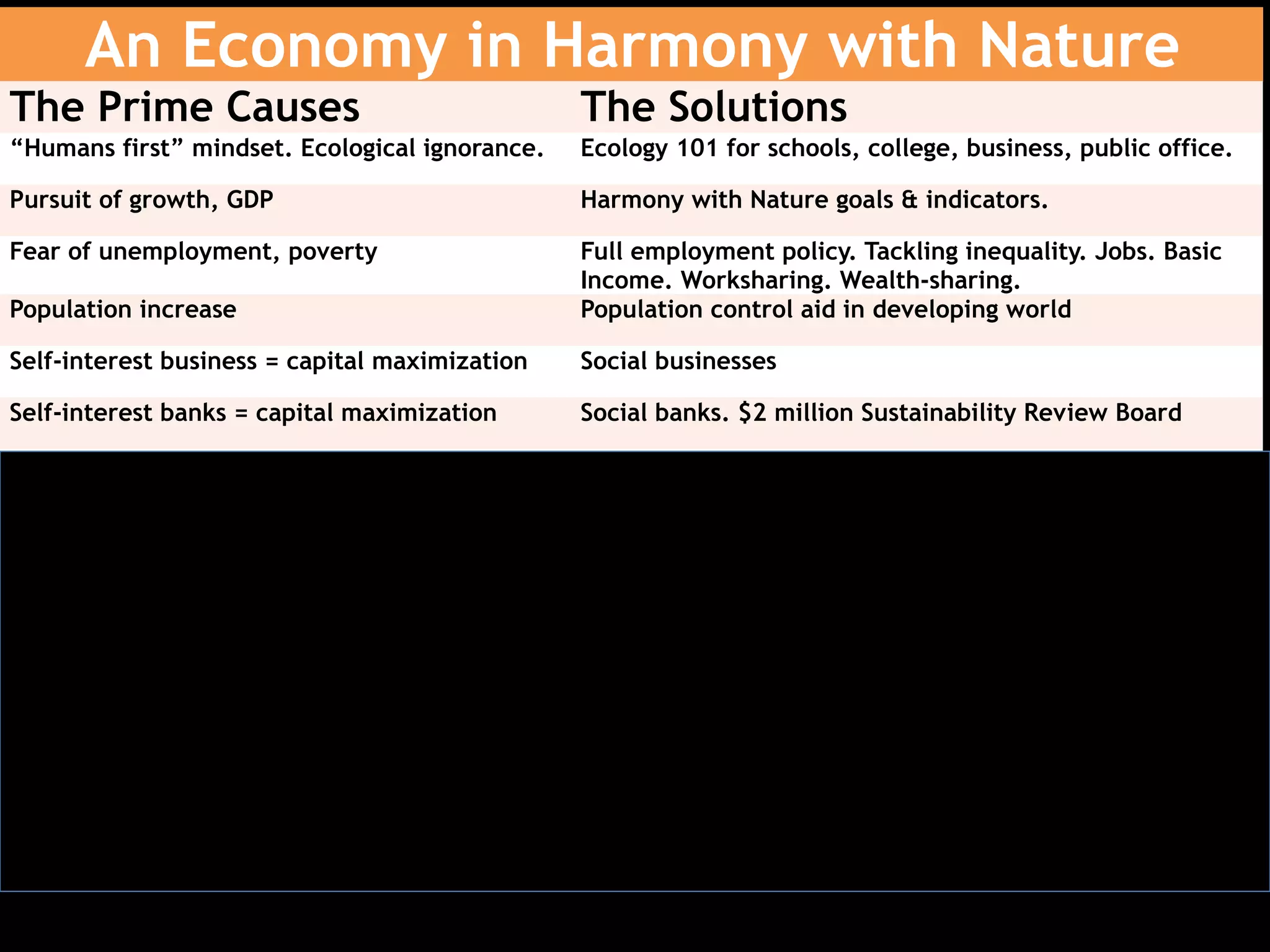 An Economy in Harmony with Nature

| The Prime Causes | The Solutions |
|---|---|
| “Humans first” mindset. Ecological ignorance. | Ecology 101 for schools, college, business, public office. |
| Pursuit of growth, GDP | Harmony with Nature goals & indicators. |
| Fear of unemployment, poverty | Full employment policy. Tackling inequality. Jobs. Basic Income. Worksharing. Wealth-sharing. |
| Population increase | Population control aid in developing world |
| Self-interest business = capital maximization | Social businesses |
| Self-interest banks = capital maximization | Social banks. \$2 million Sustainability Review Board |